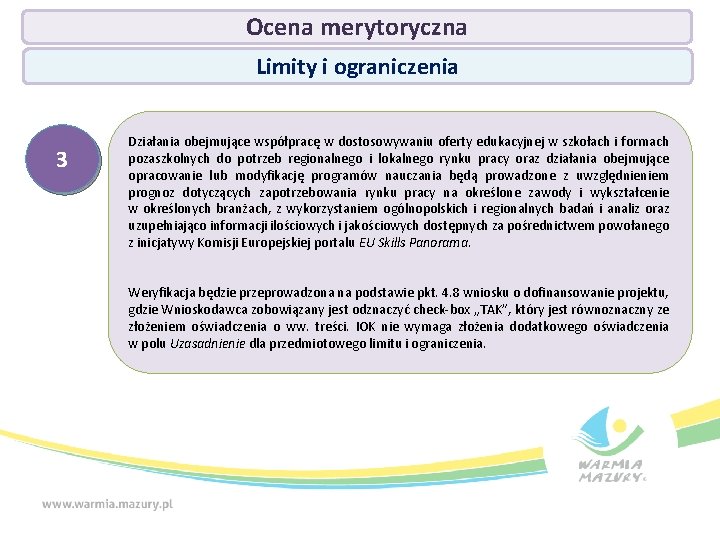 Ocena merytoryczna

Limity i ograniczenia

3

Działania obejmujące współpracę w dostosowywaniu oferty edukacyjnej w szkołach i formach pozaszkolnych do potrzeb regionalnego i lokalnego rynku pracy oraz działania obejmujące opracowanie lub modyfikację programów nauczania będą prowadzone z uwzględnieniem prognoz dotyczących zapotrzebowania rynku pracy na określone zawody i wykształcenie w określonych branżach, z wykorzystaniem ogólnopolskich i regionalnych badań i analiz oraz uzupełniająco informacji ilościowych i jakościowych dostępnych za pośrednictwem powołanego z inicjatywy Komisji Europejskiej portalu EU Skills Panorama.

Weryfikacja będzie przeprowadzona na podstawie pkt. 4.8 wniosku o dofinansowanie projektu, gdzie Wnioskodawca zobowiązany jest odznaczyć check-box „TAK", który jest równoznaczny ze złożeniem oświadczenia o ww. treści. IOK nie wymaga złożenia dodatkowego oświadczenia w polu Uzasadnienie dla przedmiotowego limitu i ograniczenia.

WARMIA MAZURY

www.warmia.mazury.pl